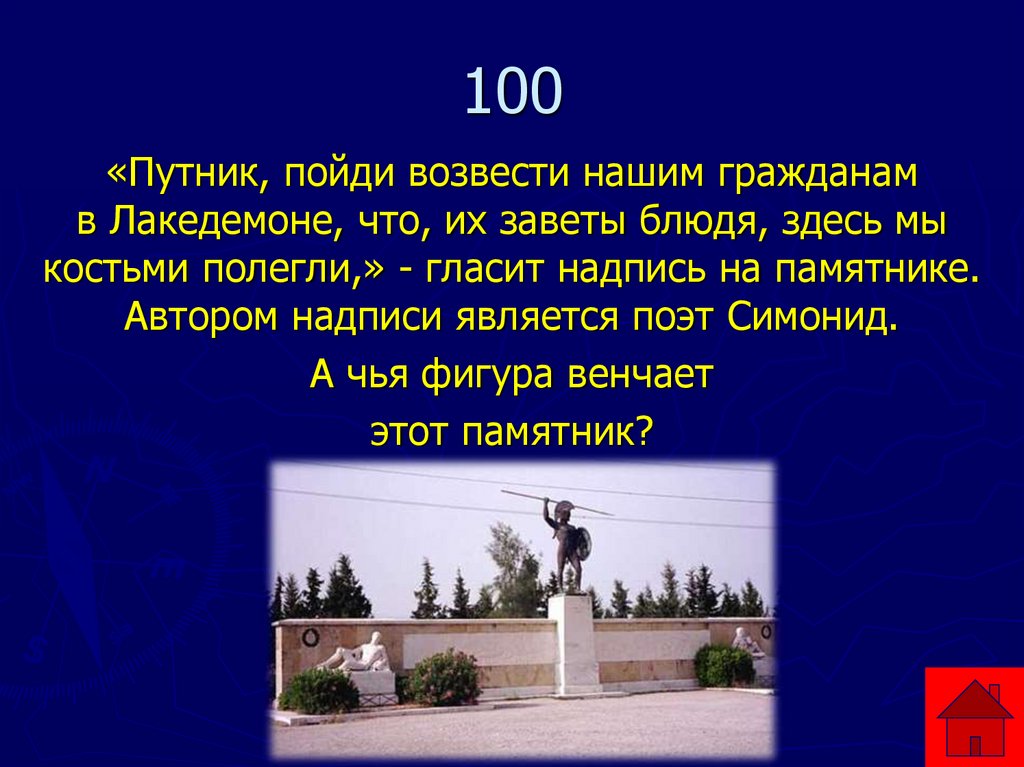 100

«Путник, пойди возвести нашим гражданам в Лакедемоне, что, их заветы блюдя, здесь мы костьми полегли,» - гласит надпись на памятнике. Автором надписи является поэт Симонид.

А чья фигура венчает этот памятник?